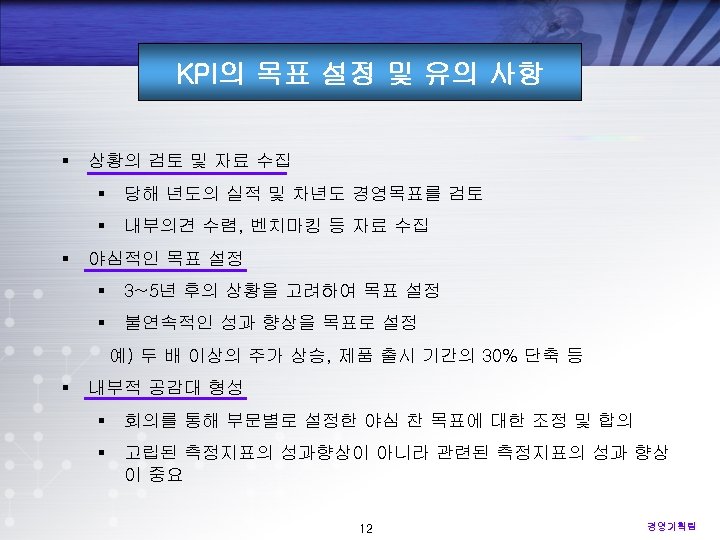 KPI의 목표 설정 및 유의 사항

▪ 상황의 검토 및 자료 수집
▪ 당해 년도의 실적 및 차년도 경영목표를 검토
▪ 내부의견 수렴, 벤치마킹 등 자료 수집
▪ 야심적인 목표 설정
▪ 3~5년 후의 상황을 고려하여 목표 설정
▪ 불연속적인 성과 향상을 목표로 설정
예) 두 배 이상의 주가 상승, 제품 출시 기간의 30% 단축 등
▪ 내부적 공감대 형성
▪ 회의를 통해 부문별로 설정한 야심 찬 목표에 대한 조정 및 합의
▪ 고립된 측정지표의 성과향상이 아니라 관련된 측정지표의 성과 향상이 중요

12

경영기획팀